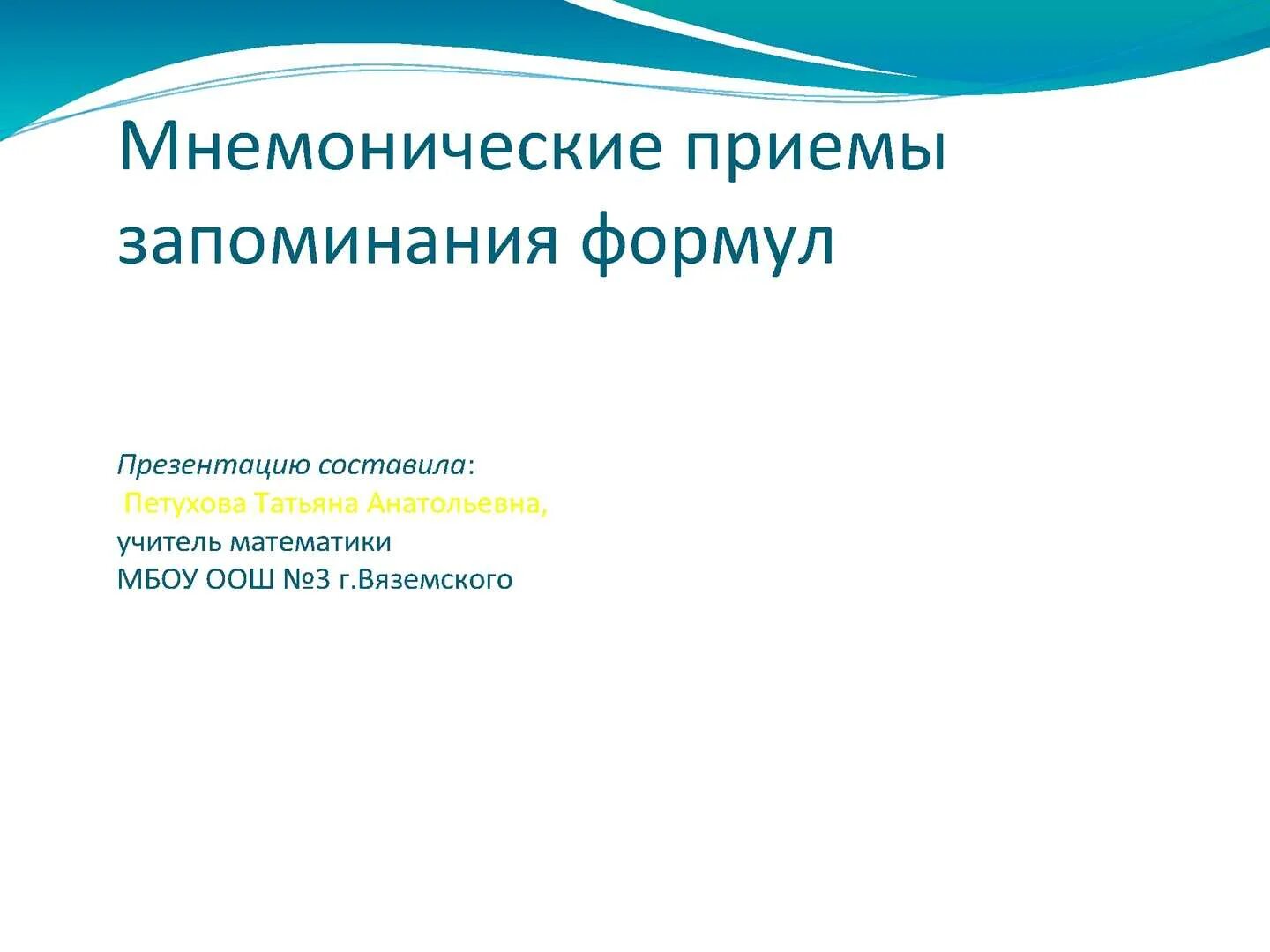 Мнемонические приемы запоминания формул

Презентацию составила:
Петухова Татьяна Анатольевна,
учитель математики
МБОУ ООШ №3 г.Вяземского